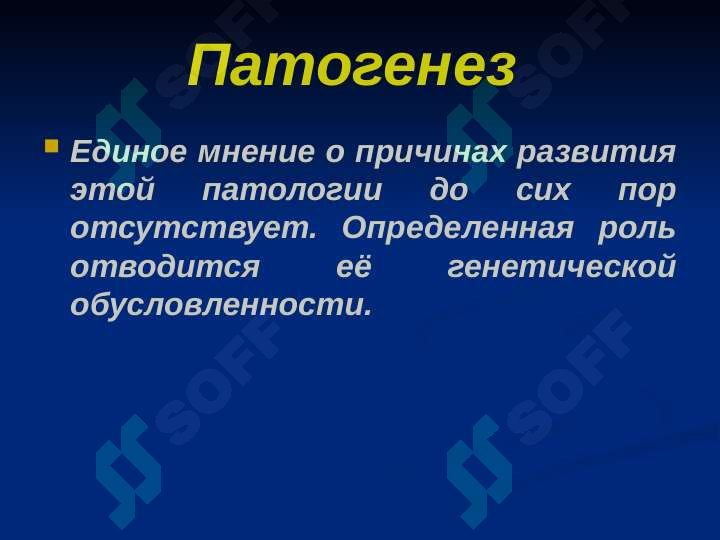 Патогенез

Единое мнение о причинах развития этой патологии до сих пор отсутствует. Определенная роль отводится её генетической обусловленности.

SOFF SOFF SOFF SOFF